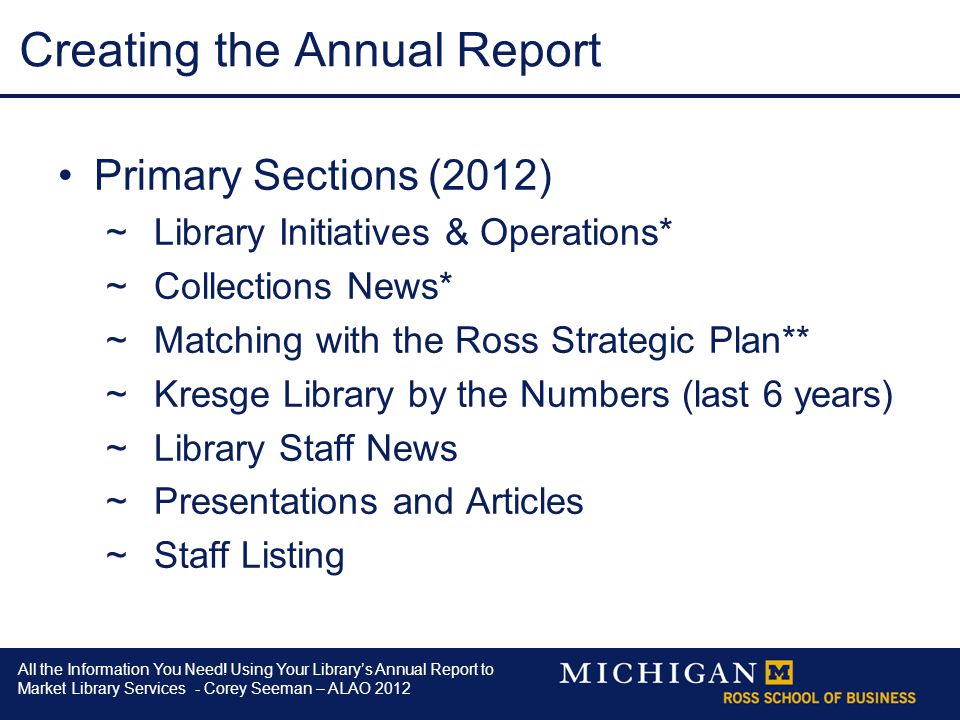 Creating the Annual Report

• Primary Sections (2012)
~ Library Initiatives & Operations*
~ Collections News*
~ Matching with the Ross Strategic Plan**
~ Kresge Library by the Numbers (last 6 years)
~ Library Staff News
~ Presentations and Articles
~ Staff Listing

All the Information You Need! Using Your Library's Annual Report to Market Library Services - Corey Seeman – ALAO 2012

MICHIGAN M
ROSS SCHOOL OF BUSINESS